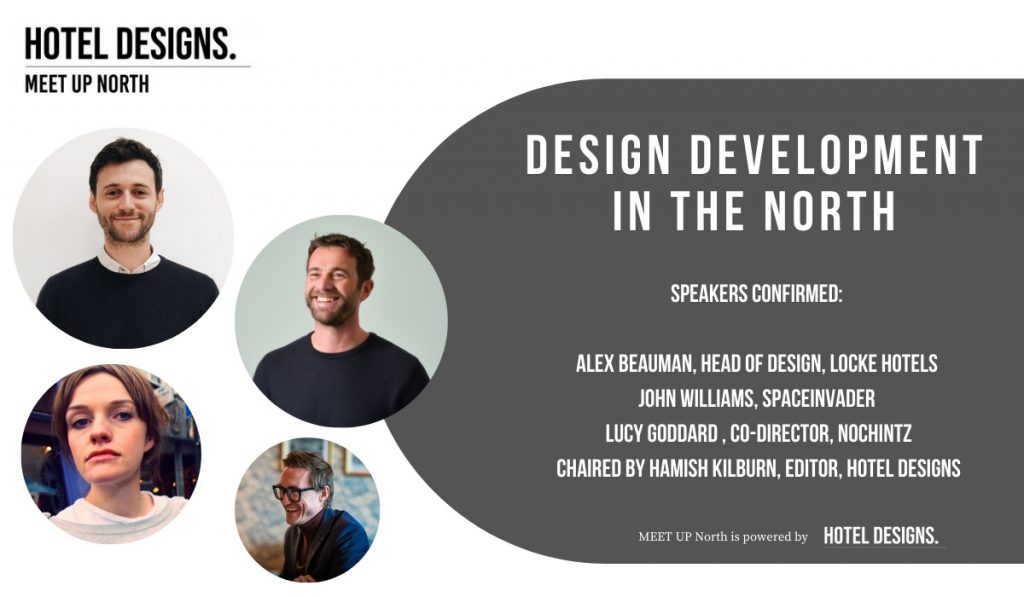 HOTEL DESIGNS.
MEET UP NORTH

DESIGN DEVELOPMENT IN THE NORTH

SPEAKERS CONFIRMED:

ALEX BEAUMAN, HEAD OF DESIGN, LOCKE HOTELS
JOHN WILLIAMS, SPACEINVADER
LUCY GODDARD , CO-DIRECTOR, NOCHINTZ
CHAIRED BY HAMISH KILBURN, EDITOR, HOTEL DESIGNS

MEET UP North is powered by HOTEL DESIGNS.